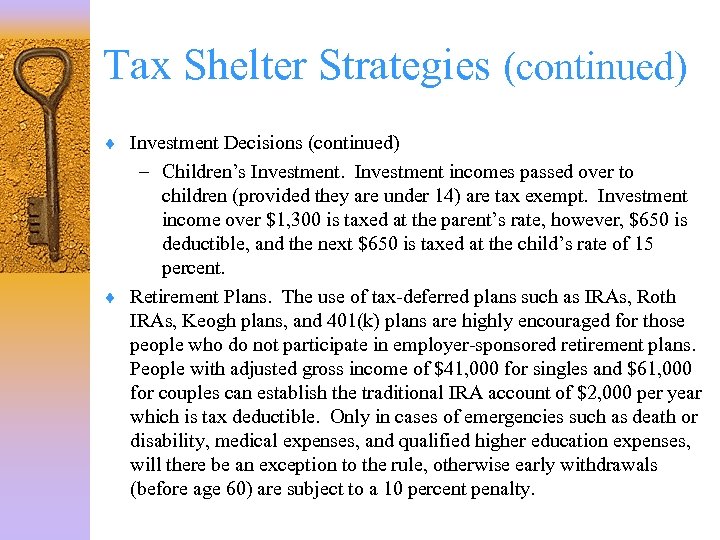 Tax Shelter Strategies (continued)

♦ Investment Decisions (continued)

– Children's Investment. Investment incomes passed over to children (provided they are under 14) are tax exempt. Investment income over \$1,300 is taxed at the parent's rate, however, \$650 is deductible, and the next \$650 is taxed at the child's rate of 15 percent.

♦ Retirement Plans. The use of tax-deferred plans such as IRAs, Roth IRAs, Keogh plans, and 401(k) plans are highly encouraged for those people who do not participate in employer-sponsored retirement plans. People with adjusted gross income of \$41,000 for singles and \$61,000 for couples can establish the traditional IRA account of \$2,000 per year which is tax deductible. Only in cases of emergencies such as death or disability, medical expenses, and qualified higher education expenses, will there be an exception to the rule, otherwise early withdrawals (before age 60) are subject to a 10 percent penalty.